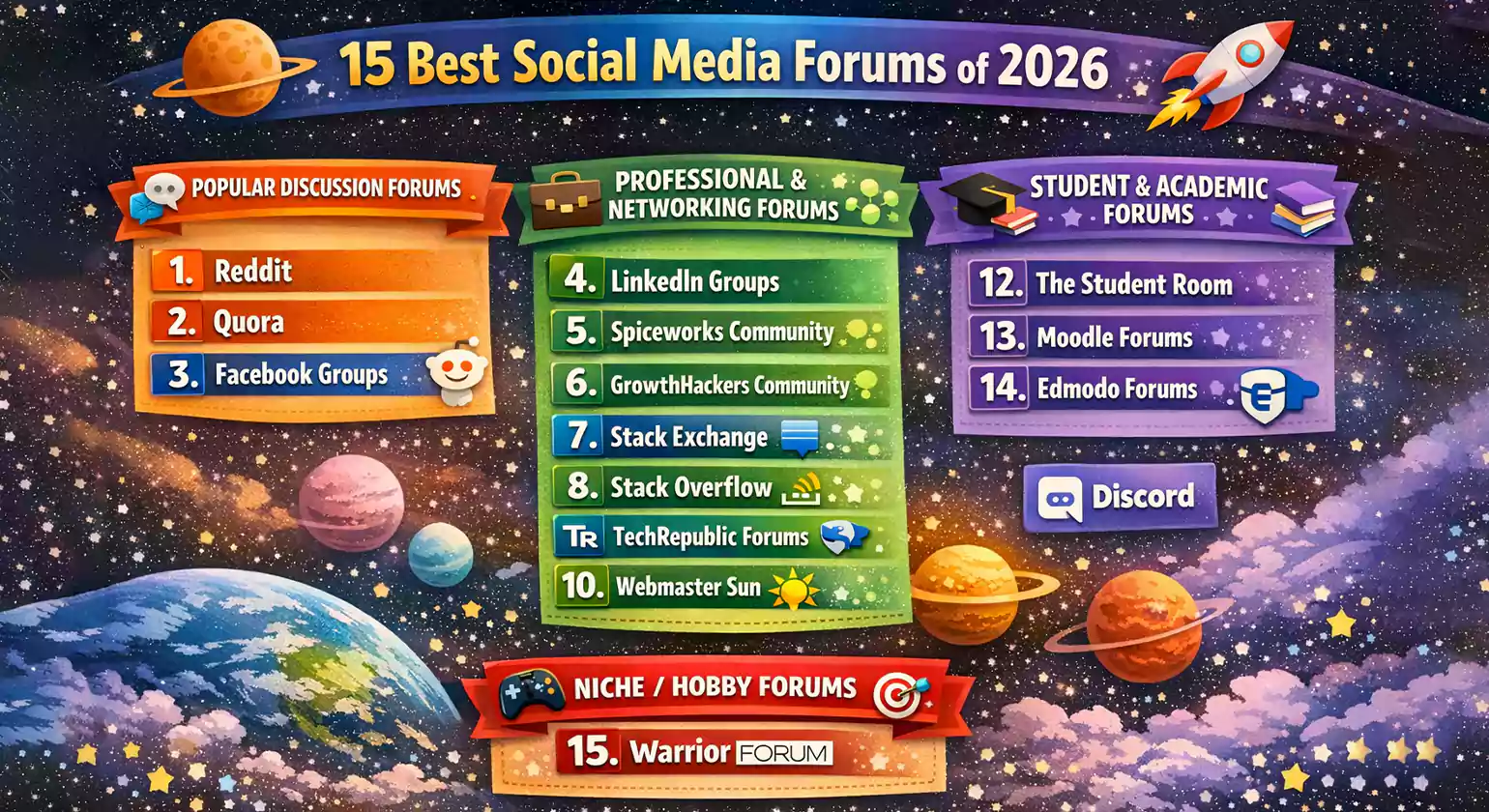 15 Best Social Media Forums of 2026

POPULAR DISCUSSION FORUMS

1. Reddit
2. Quora
3. Facebook Groups

PROFESSIONAL & NETWORKING FORUMS

4. LinkedIn Groups
5. Spiceworks Community
6. GrowthHackers Community
7. Stack Exchange
8. Stack Overflow
TR TechRepublic Forums
10. Webmaster Sun

STUDENT & ACADEMIC FORUMS

12. The Student Room
13. Moodle Forums
14. Edmodo Forums

Discord

NICHE / HOBBY FORUMS

15. Warrior FORUM